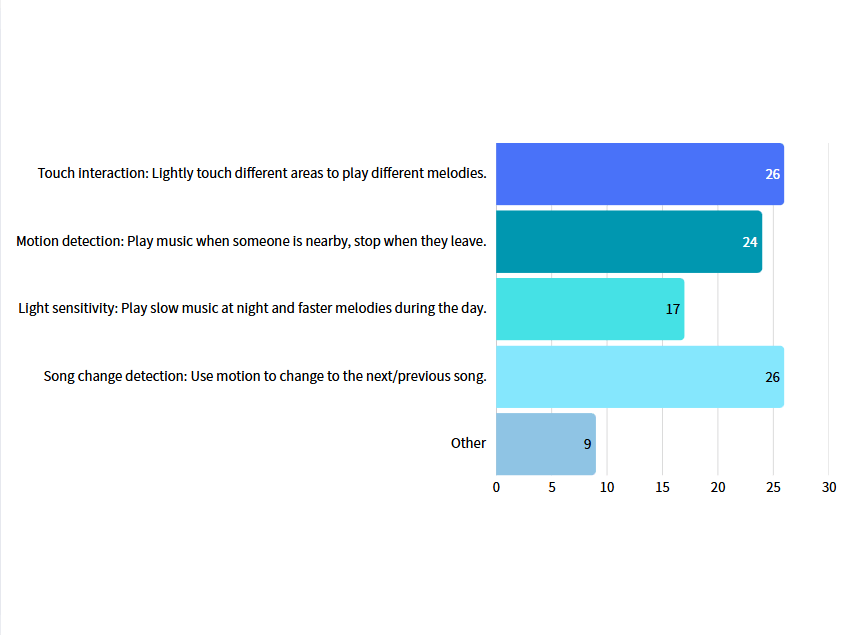 Touch interaction: Lightly touch different areas to play different melodies. 26

Motion detection: Play music when someone is nearby, stop when they leave. 24

Light sensitivity: Play slow music at night and faster melodies during the day. 17

Song change detection: Use motion to change to the next/previous song. 26

Other 9

0 5 10 15 20 25 30